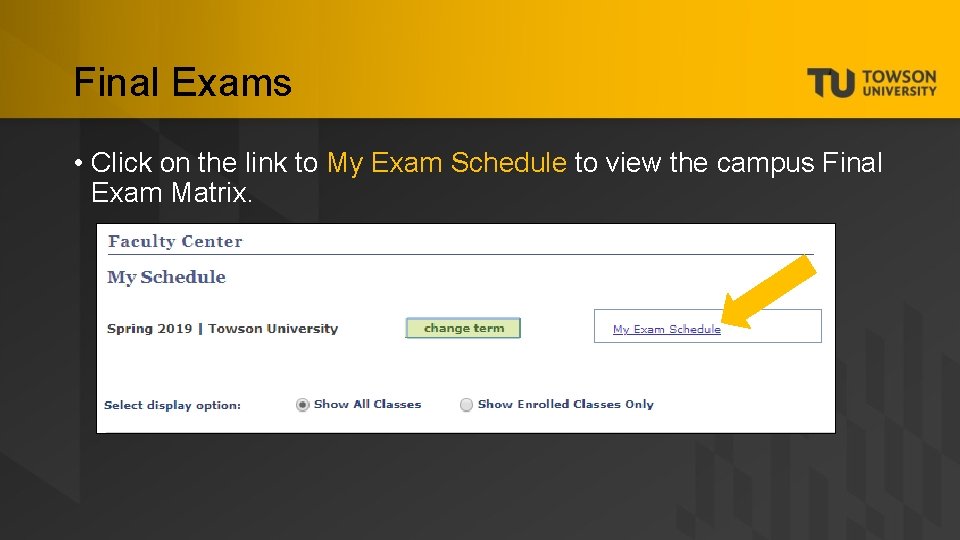 Final Exams

TU TOWSON UNIVERSITY

• Click on the link to My Exam Schedule to view the campus Final Exam Matrix.

Faculty Center

My Schedule

Spring 2019 | Towson University

change term

My Exam Schedule

Select display option:

Show All Classes

Show Enrolled Classes Only